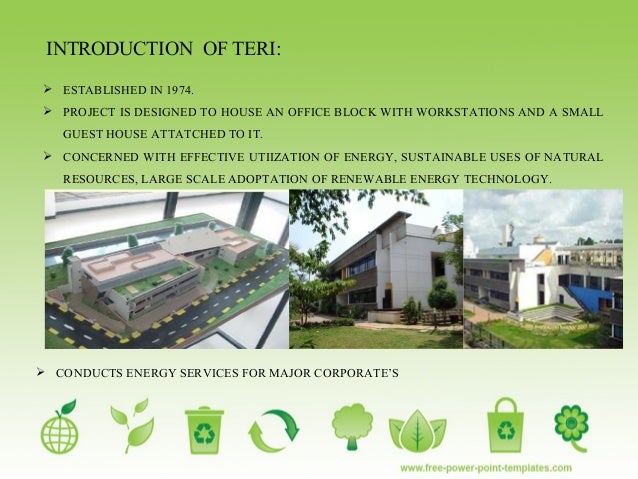 INTRODUCTION OF TERI:

➢ ESTABLISHED IN 1974.

➢ PROJECT IS DESIGNED TO HOUSE AN OFFICE BLOCK WITH WORKSTATIONS AND A SMALL GUEST HOUSE ATTATCHED TO IT.

➢ CONCERNED WITH EFFECTIVE UTIIZATION OF ENERGY, SUSTAINABLE USES OF NATURAL RESOURCES, LARGE SCALE ADOPTATION OF RENEWABLE ENERGY TECHNOLOGY.

➢ CONDUCTS ENERGY SERVICES FOR MAJOR CORPORATE'S

www.free-power-point-templates.com